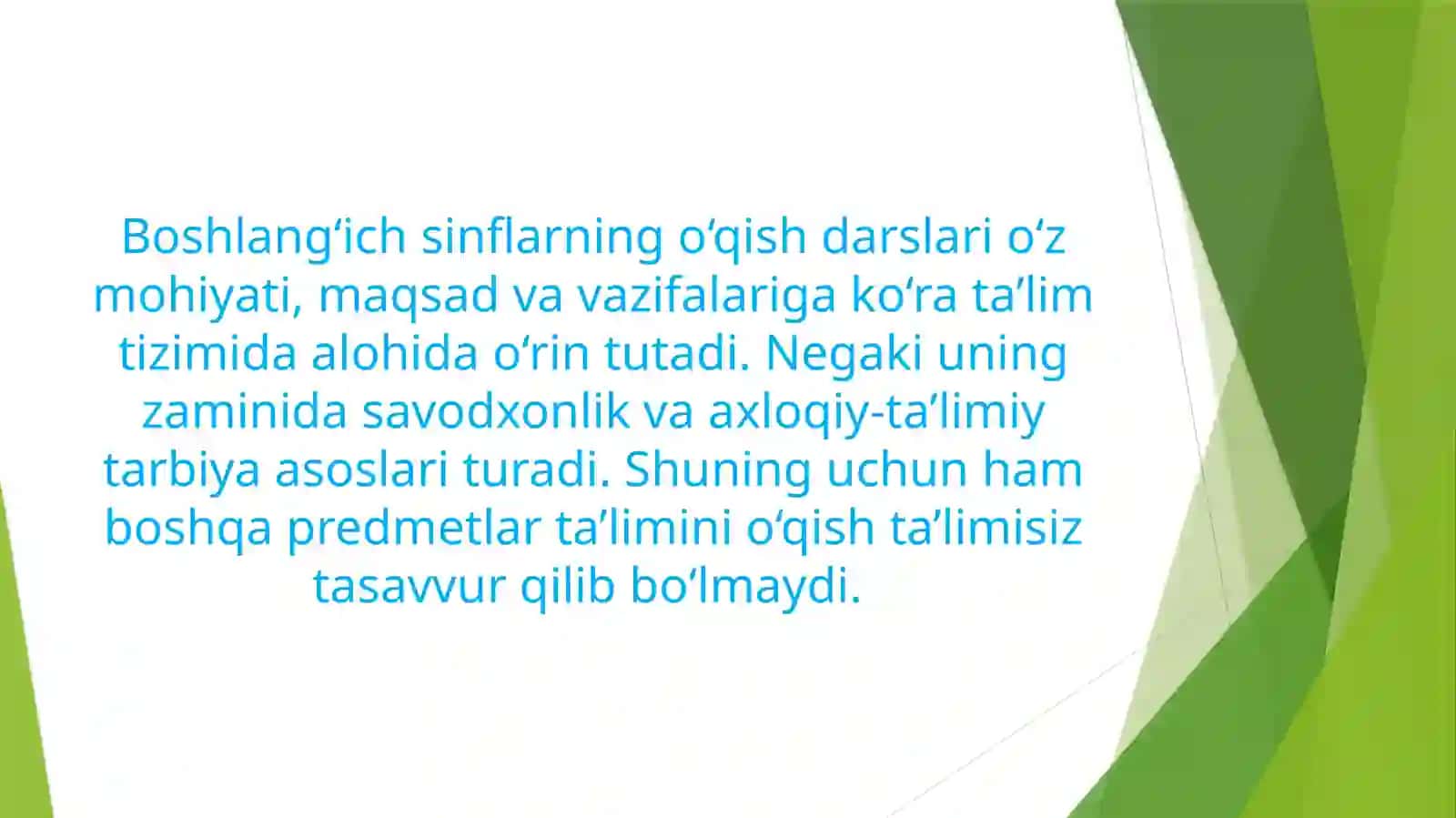 Boshlang‘ich sinflarning o‘qish darslari o‘z mohiyati, maqsad va vazifalariga ko‘ra ta’lim tizimida alohida o‘rin tutadi. Negaki uning zaminida savodxonlik va axloqiy-ta’limiy tarbiya asoslari turadi. Shuning uchun ham boshqa predmetlar ta’limini o‘qish ta’limisiz tasavvur qilib bo‘lmaydi.